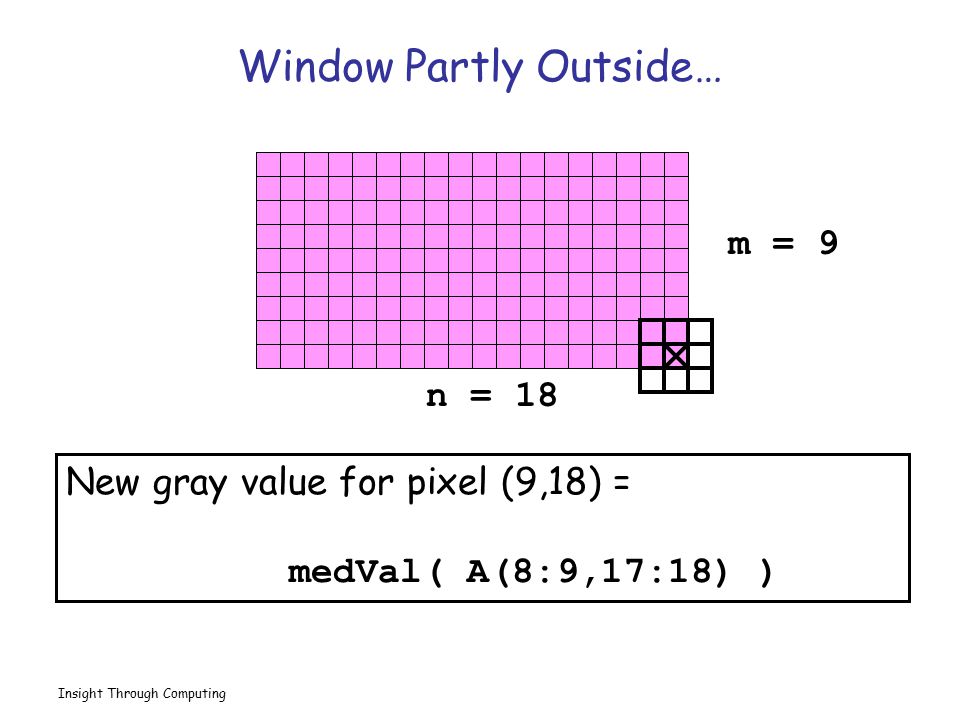 Window Partly Outside…

m = 9

n = 18

New gray value for pixel (9,18) =

medVal( A(8:9,17:18) )

Insight Through Computing